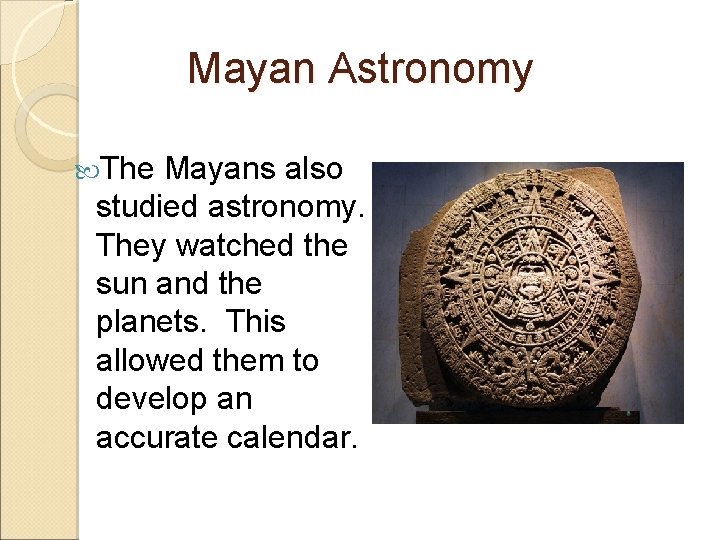 Mayan Astronomy

The Mayans also studied astronomy. They watched the sun and the planets. This allowed them to develop an accurate calendar.